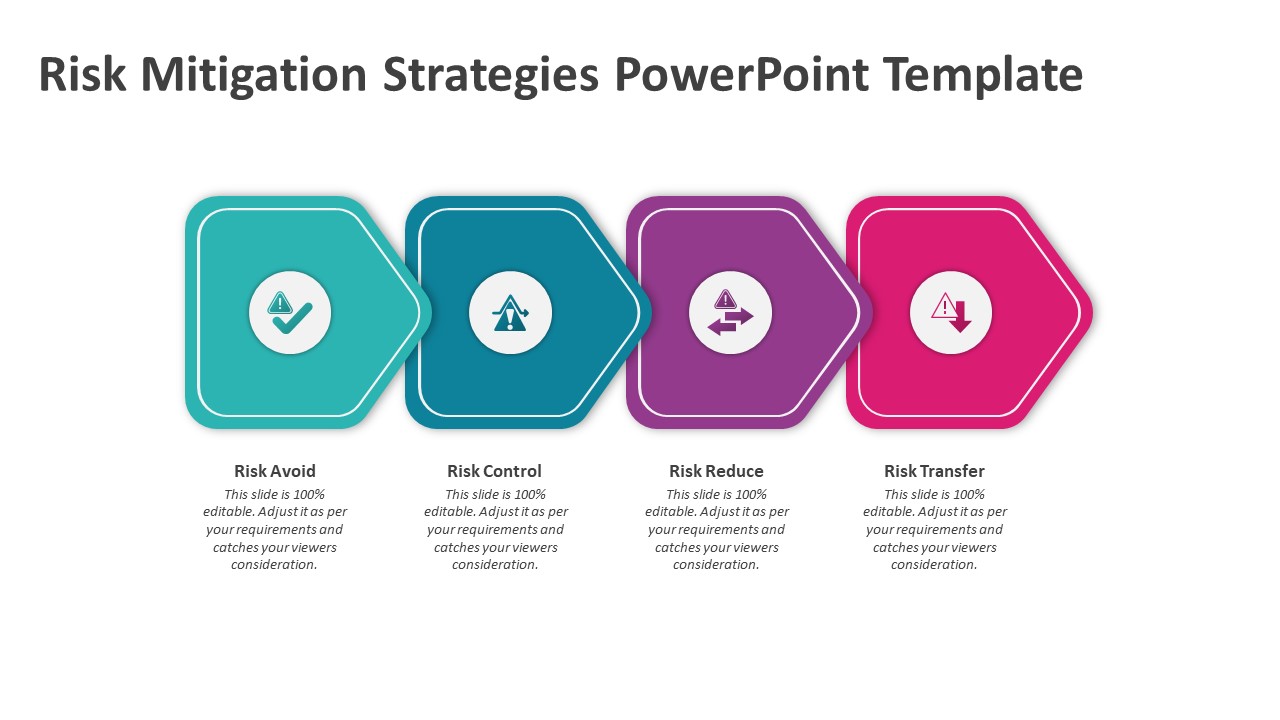 Risk Mitigation Strategies PowerPoint Template

Risk Avoid
This slide is 100% editable. Adjust it as per your requirements and catches your viewers consideration.

Risk Control
This slide is 100% editable. Adjust it as per your requirements and catches your viewers consideration.

Risk Reduce
This slide is 100% editable. Adjust it as per your requirements and catches your viewers consideration.

Risk Transfer
This slide is 100% editable. Adjust it as per your requirements and catches your viewers consideration.